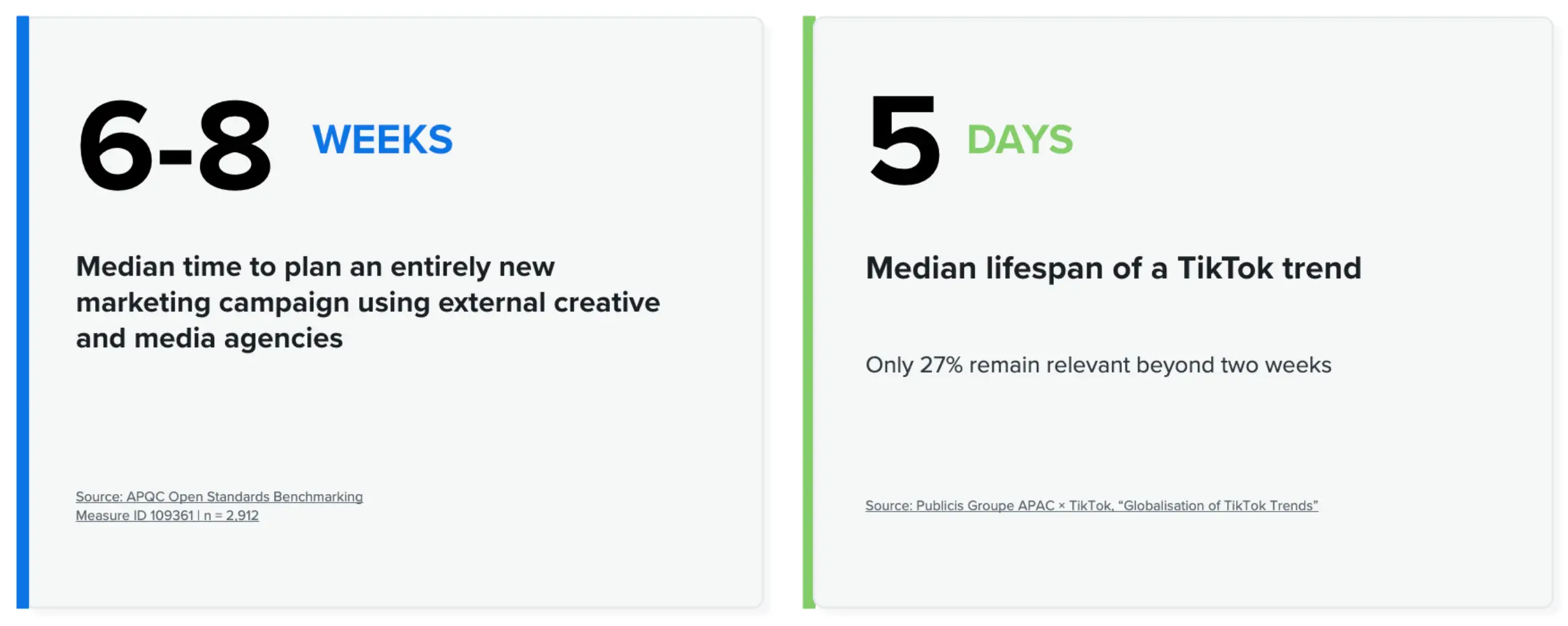 6-8 WEEKS

Median time to plan an entirely new marketing campaign using external creative and media agencies

Source: APQC Open Standards Benchmarking
Measure ID 109361 | n = 2,912

5 DAYS

Median lifespan of a TikTok trend

Only 27% remain relevant beyond two weeks

Source: Publicis Groupe APAC × TikTok, "Globalisation of TikTok Trends"